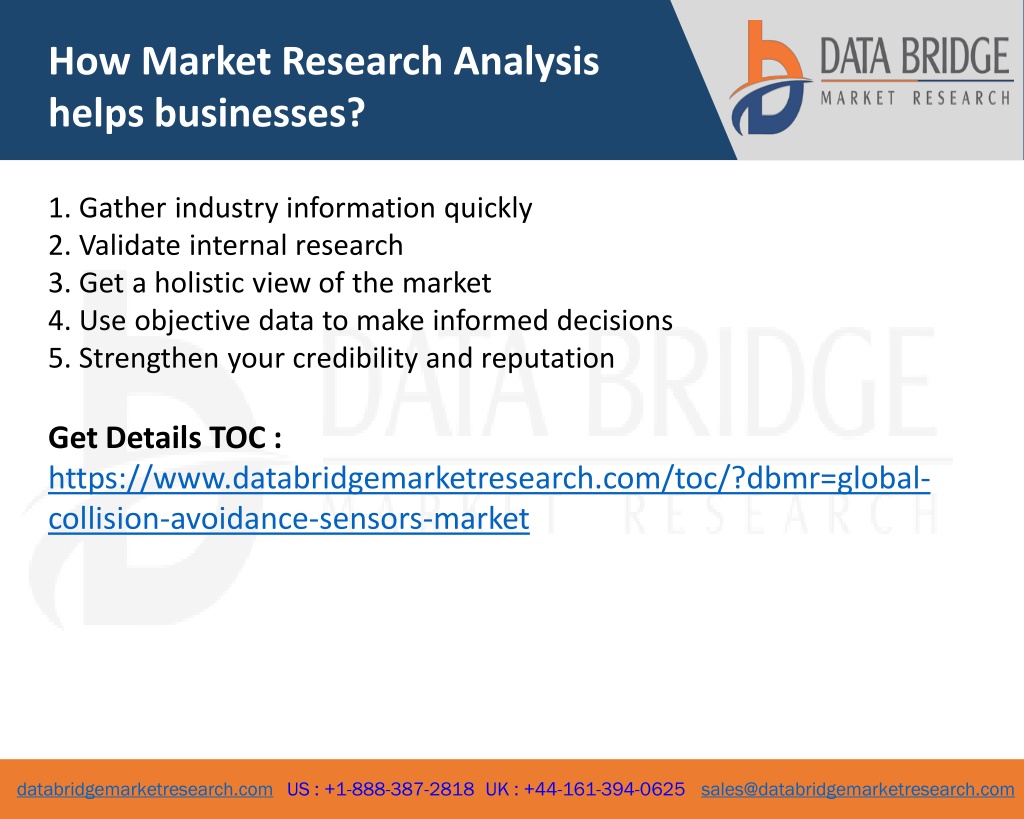 How Market Research Analysis helps businesses?

DATA BRIDGE
MARKET RESEARCH

1. Gather industry information quickly
2. Validate internal research
3. Get a holistic view of the market
4. Use objective data to make informed decisions
5. Strengthen your credibility and reputation

DATA BRIDGE
MARKET RESEARCH

Get Details TOC :
https://www.databridgemarketresearch.com/toc/?dbmr=global-collision-avoidance-sensors-market

databridgemarketresearch.com US : +1-888-387-2818 UK : +44-161-394-0625 sales@databridgemarketresearch.com